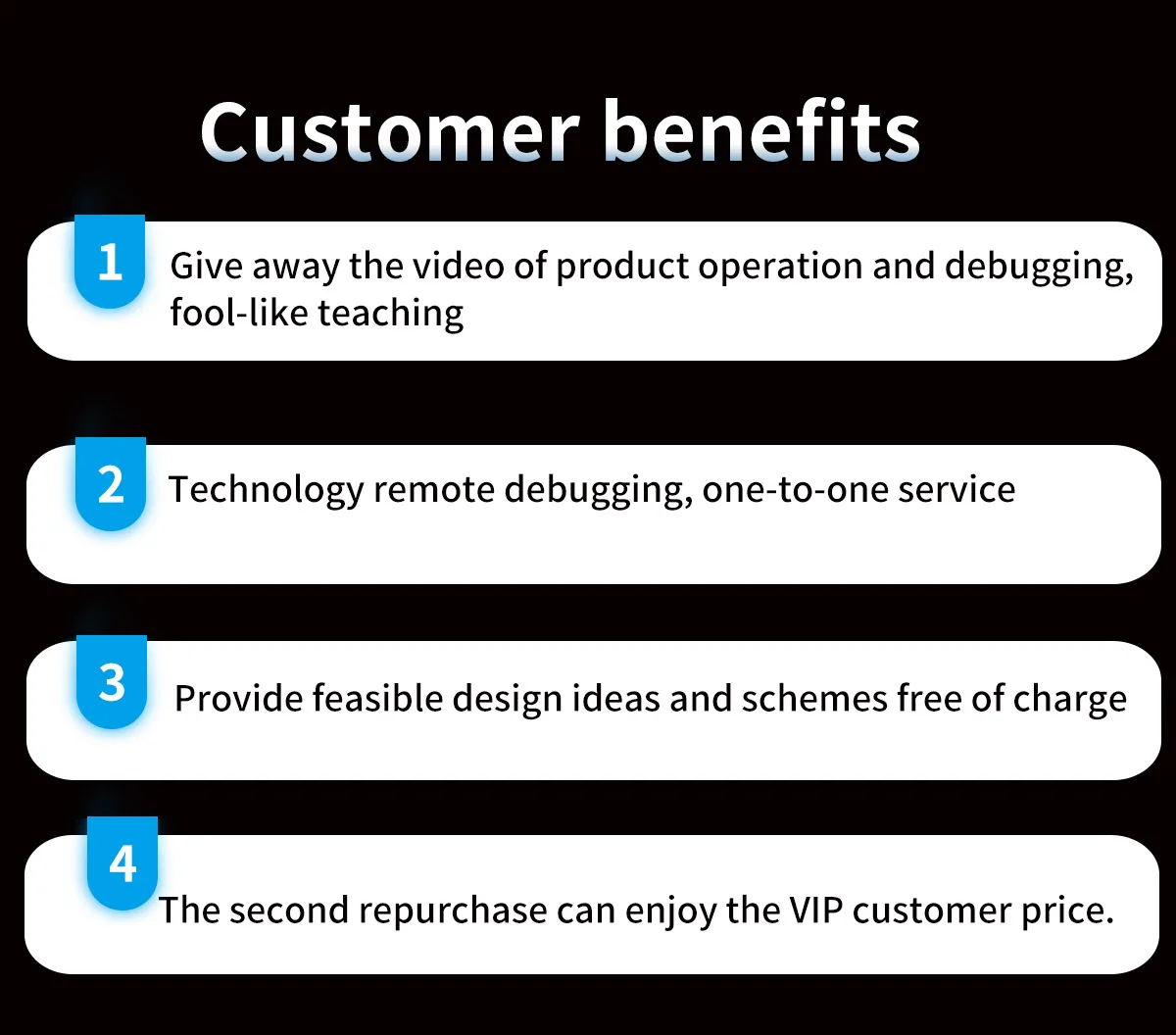 Customer benefits

1 Give away the video of product operation and debugging, fool-like teaching

2 Technology remote debugging, one-to-one service

3 Provide feasible design ideas and schemes free of charge

4 The second repurchase can enjoy the VIP customer price.